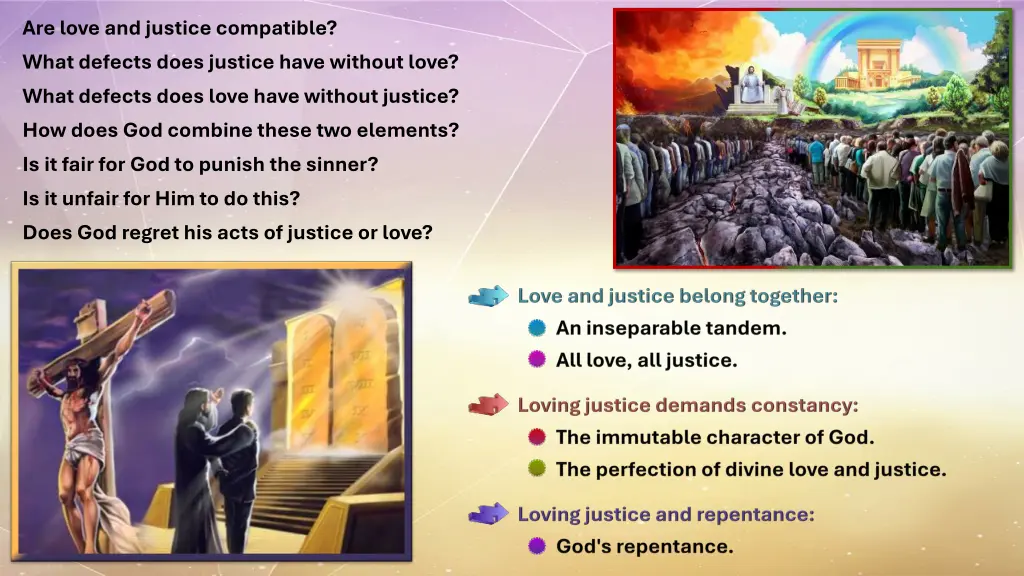 Are love and justice compatible?
What defects does justice have without love?
What defects does love have without justice?
How does God combine these two elements?
Is it fair for God to punish the sinner?
Is it unfair for Him to do this?
Does God regret his acts of justice or love?

Love and justice belong together:
An inseparable tandem.
All love, all justice.

Loving justice demands constancy:
The immutable character of God.
The perfection of divine love and justice.

Loving justice and repentance:
God's repentance.